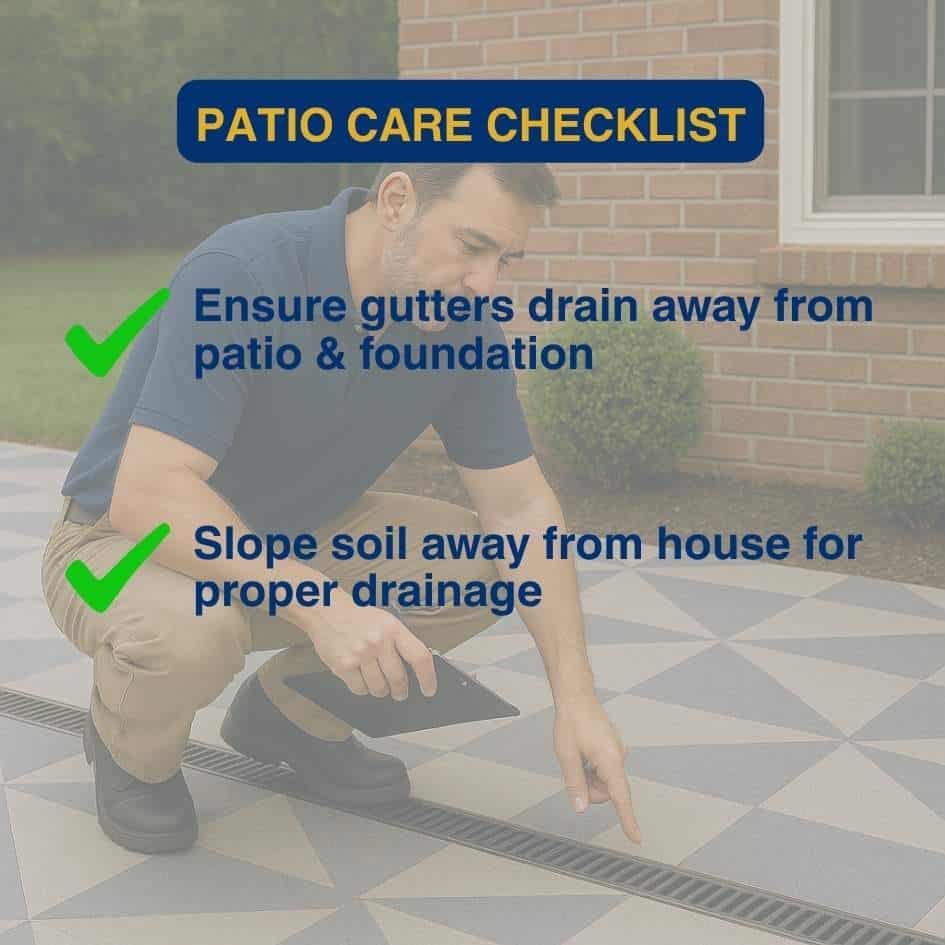 PATIO CARE CHECKLIST

Ensure gutters drain away from patio & foundation

Slope soil away from house for proper drainage